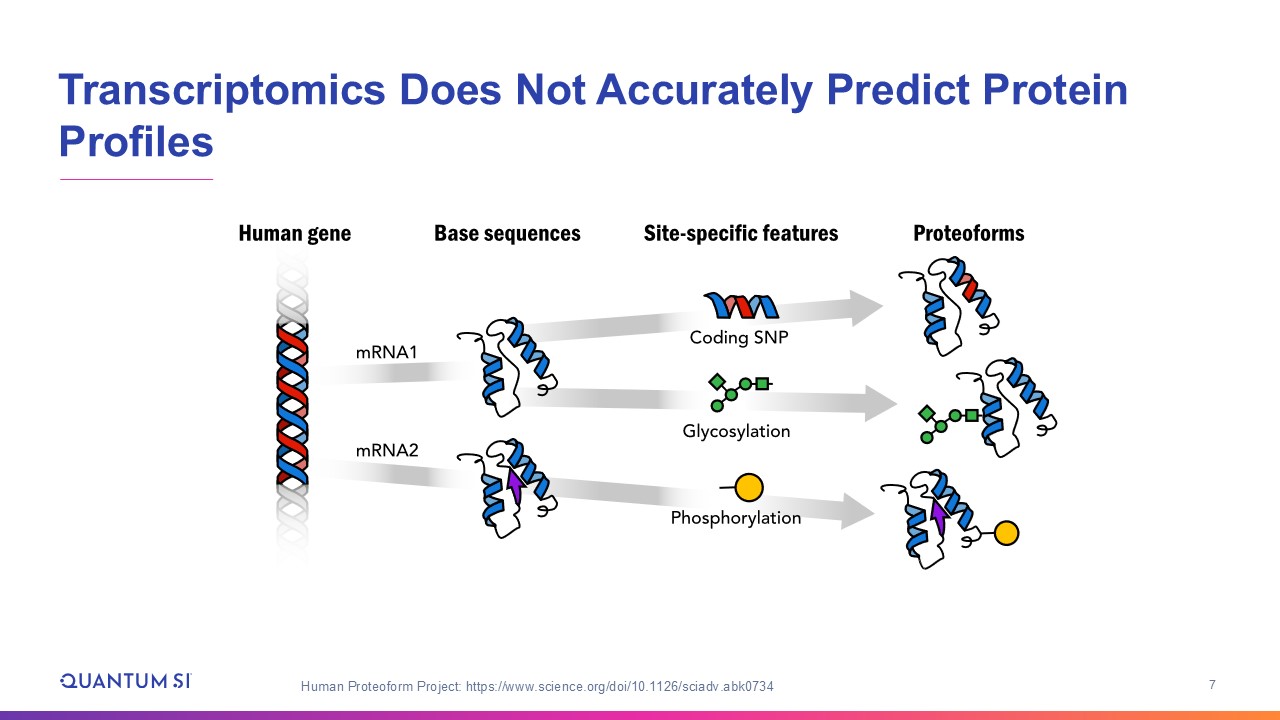 Transcriptomics Does Not Accurately Predict Protein Profiles

Human gene

Base sequences

Site-specific features

Proteoforms

mRNA1

mRNA2

Coding SNP

Glycosylation

Phosphorylation

QUANTUM SI

Human Proteoform Project: https://www.science.org/doi/10.1126/sciadv.abk0734

7